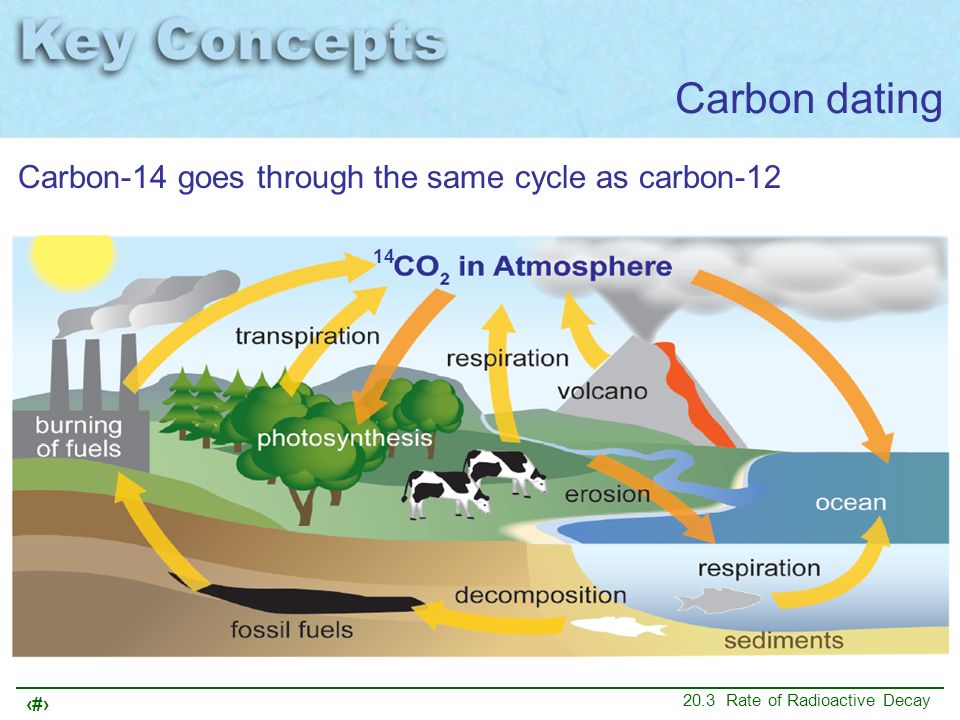 Key Concepts

Carbon dating

Carbon-14 goes through the same cycle as carbon-12

$^{14}CO_2$ in Atmosphere

transpiration

respiration

volcano

burning of fuels

photosynthesis

erosion

ocean

respiration

decomposition

fossil fuels

sediments

‹#›

20.3 Rate of Radioactive Decay